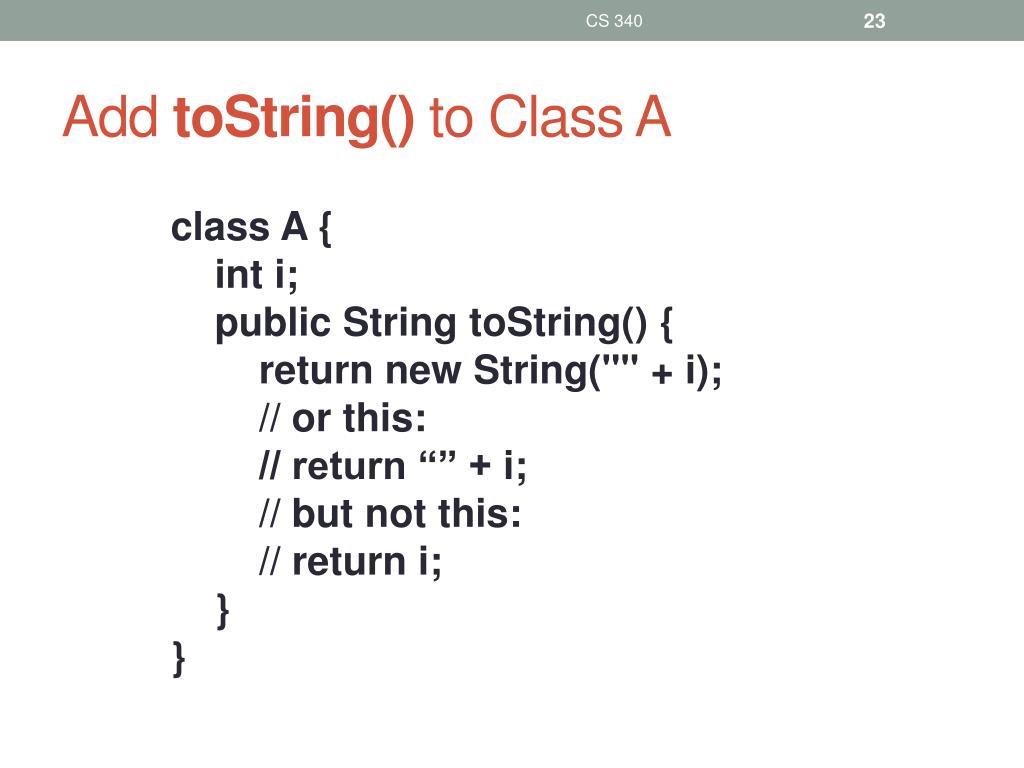 CS 340

23

Add toString() to Class A

class A {
int i;
public String toString() {
return new String("" + i);
// or this:
// return “” + i;
// but not this:
// return i;
}
}